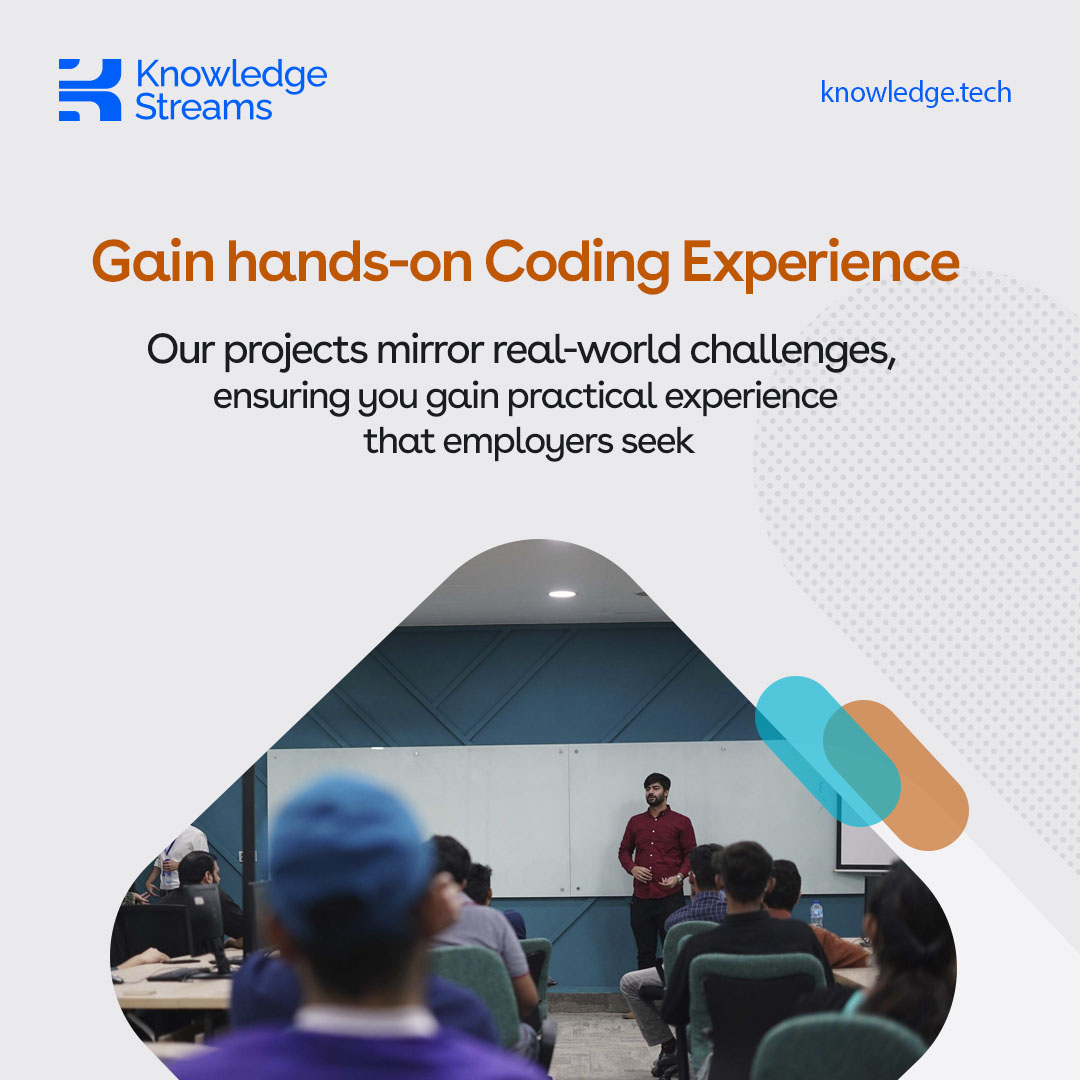 Knowledge Streams

knowledge.tech

Gain hands-on Coding Experience

Our projects mirror real-world challenges, ensuring you gain practical experience that employers seek